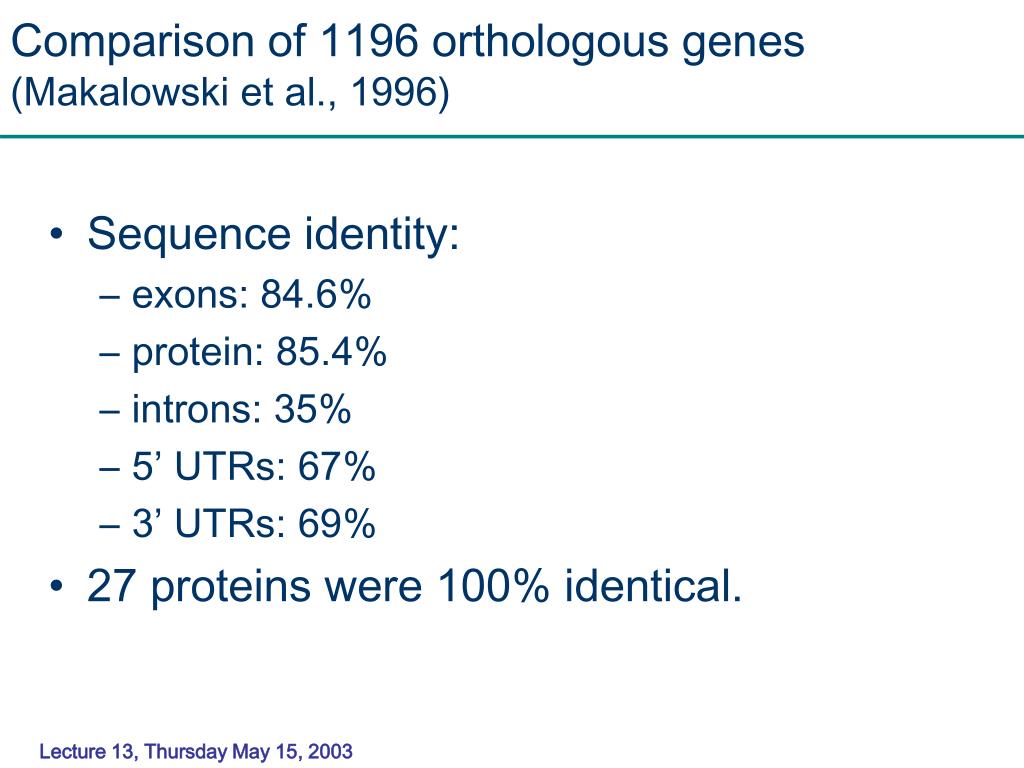 Comparison of 1196 orthologous genes
(Makalowski et al., 1996)

• Sequence identity:
– exons: 84.6%
– protein: 85.4%
– introns: 35%
– 5’ UTRs: 67%
– 3’ UTRs: 69%
• 27 proteins were 100% identical.

Lecture 13, Thursday May 15, 2003